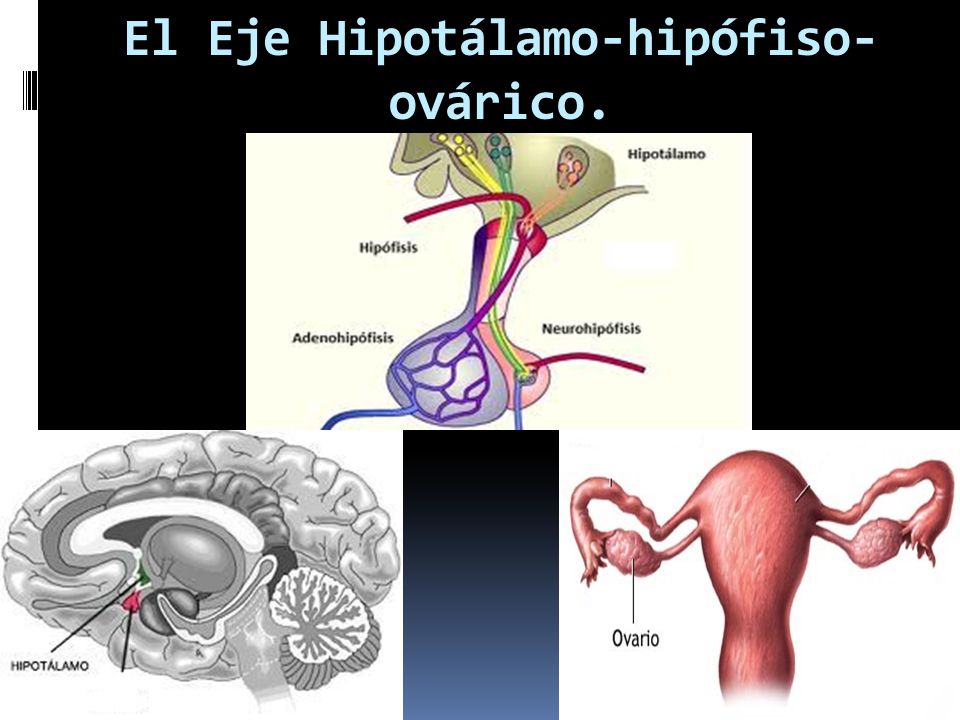 El Eje Hipotálamo-hipófiso-ovárico.

Hipotálamo

Hipófisis

Adenohipófisis

Neurohipófisis

HIPOTÁLAMO

Ovario